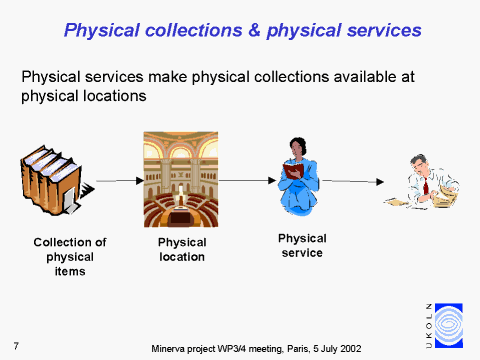 Physical collections & physical services

Physical services make physical collections available at physical locations

Collection of physical items

Physical location

Physical service

UKOLN

7

Minerva project WP3/4 meeting, Paris, 5 July 2002